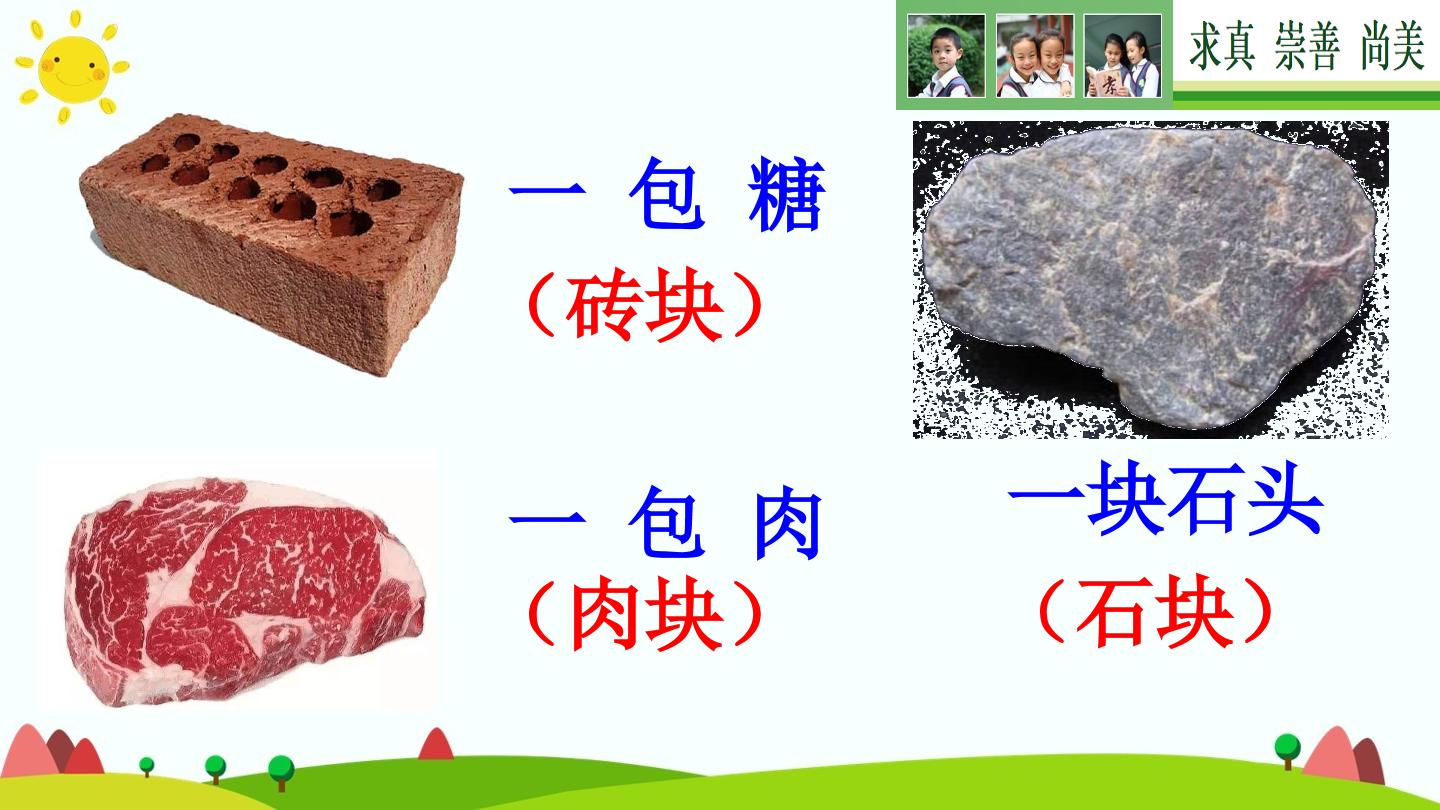 求真 崇善 尚美

一 包 糖
（砖块）

一 包 肉
（肉块）

一块石头
（石块）